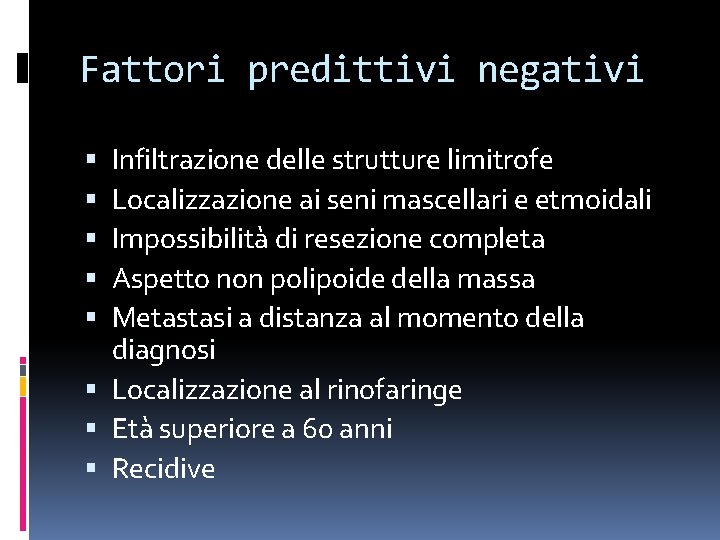 Fattori predittivi negativi

- Infiltrazione delle strutture limitrofe
- Localizzazione ai seni mascellari e etmoidali
- Impossibilità di resezione completa
- Aspetto non polipoide della massa
- Metastasi a distanza al momento della diagnosi
- Localizzazione al rinofaringe
- Età superiore a 60 anni
- Recidive